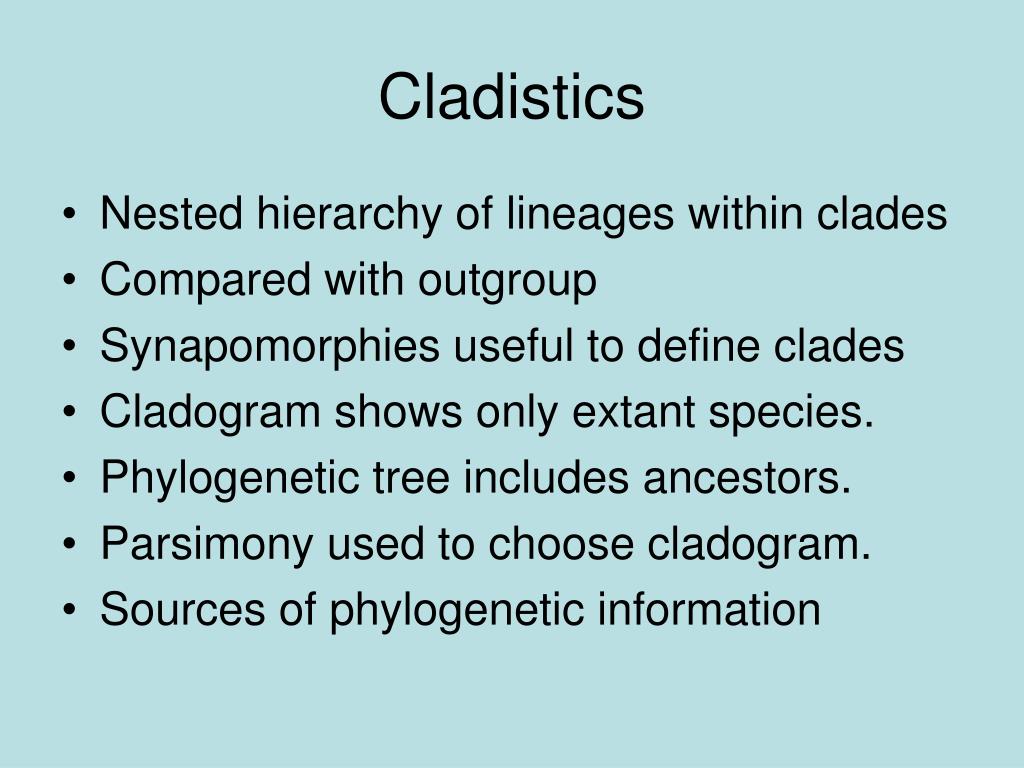 Cladistics

• Nested hierarchy of lineages within clades
• Compared with outgroup
• Synapomorphies useful to define clades
• Cladogram shows only extant species.
• Phylogenetic tree includes ancestors.
• Parsimony used to choose cladogram.
• Sources of phylogenetic information